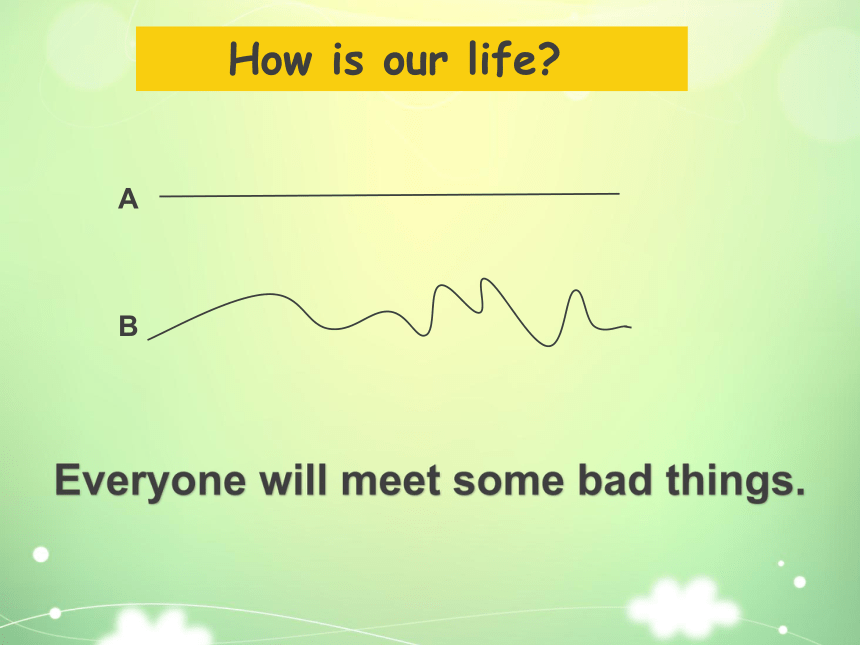 How is our life?

A

B

Everyone will meet some bad things.